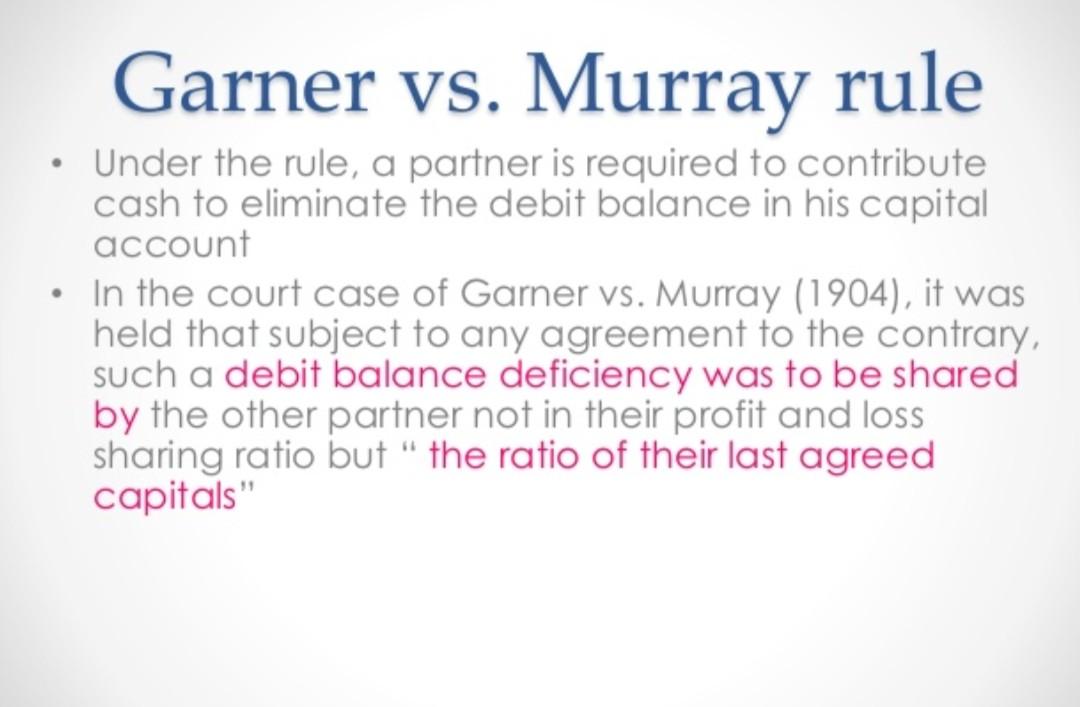 Garner vs. Murray rule

• Under the rule, a partner is required to contribute cash to eliminate the debit balance in his capital account

• In the court case of Garner vs. Murray (1904), it was held that subject to any agreement to the contrary, such a debit balance deficiency was to be shared by the other partner not in their profit and loss sharing ratio but " the ratio of their last agreed capitals"